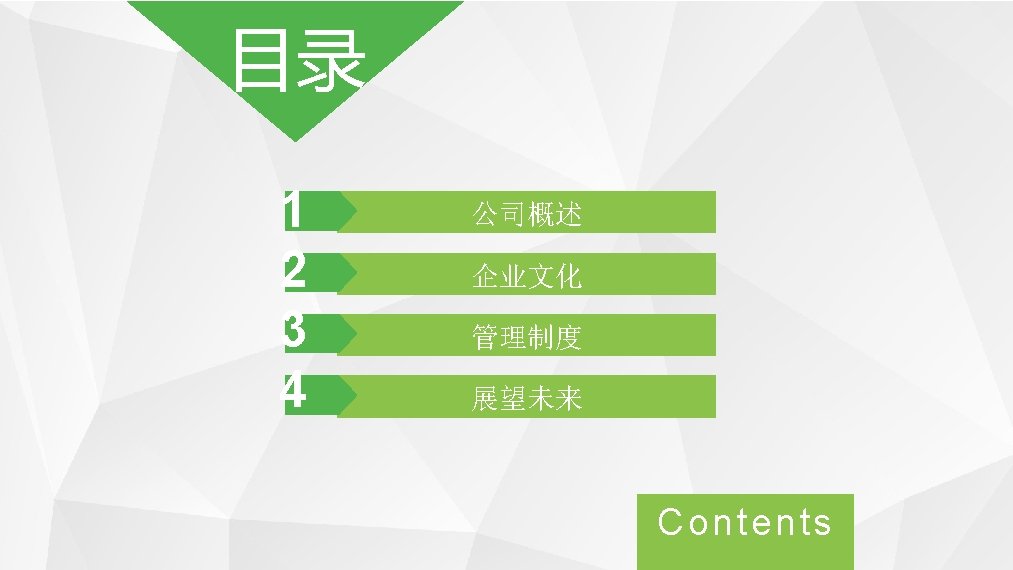 目录

1 公司概述

2 企业文化

3 管理制度

4 展望未来

Contents